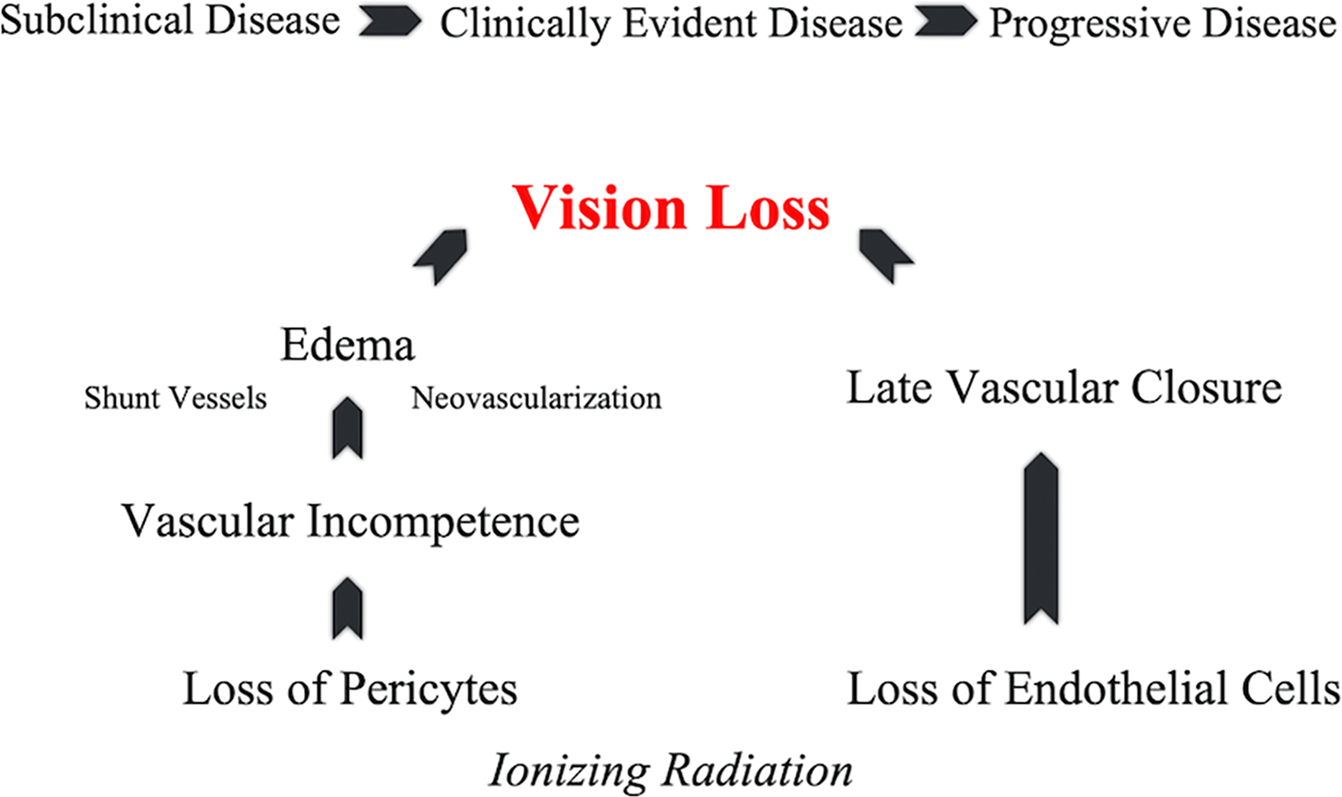 Subclinical Disease Clinically Evident Disease Progressive Disease

Vision Loss

Edema

Shunt Vessels

Neovascularization

Late Vascular Closure

Vascular Incompetence

Loss of Pericytes

Loss of Endothelial Cells

Ionizing Radiation